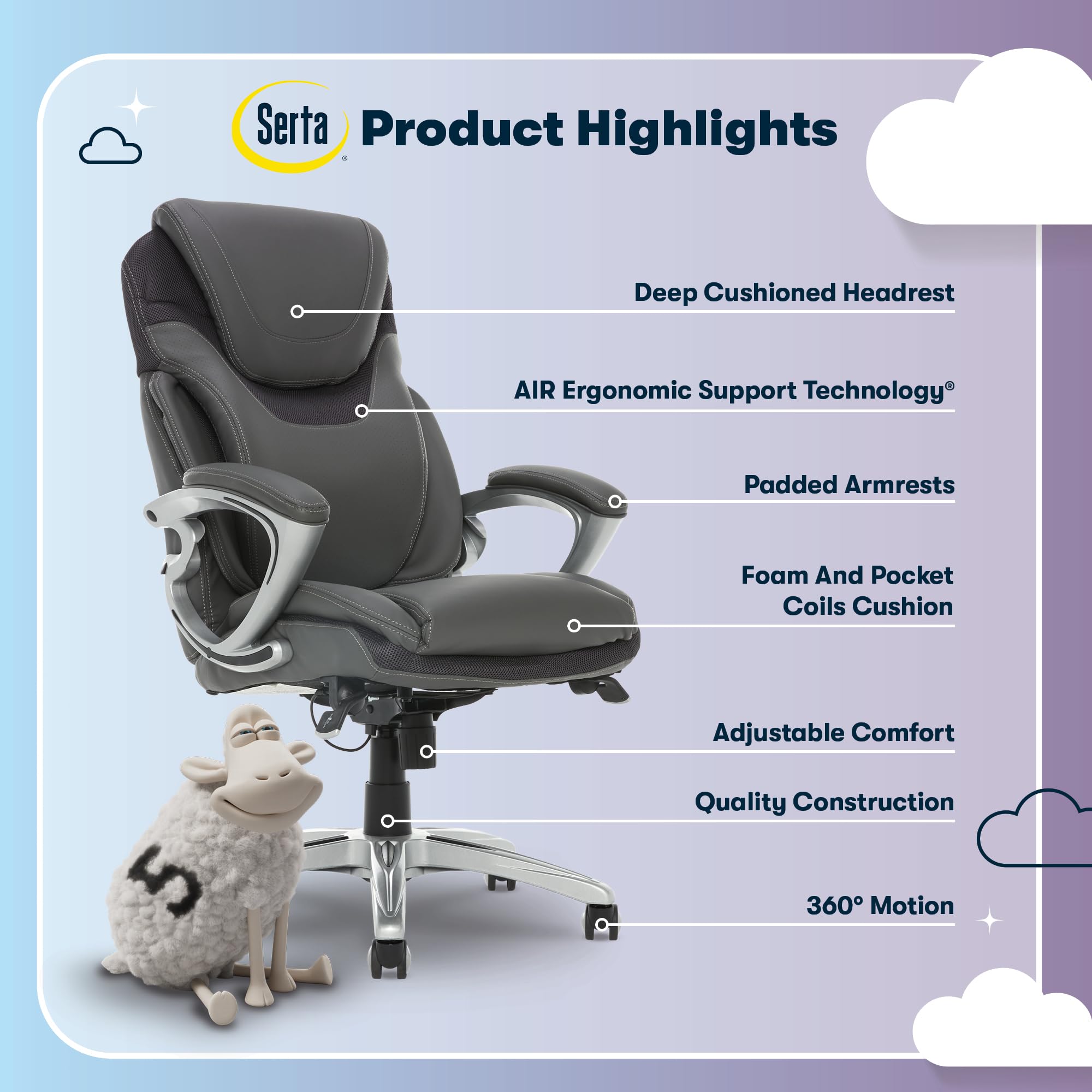 Serta® Product Highlights

Deep Cushioned Headrest

AIR Ergonomic Support Technology®

Padded Armrests

Foam And Pocket Coils Cushion

Adjustable Comfort

Quality Construction

360° Motion

5